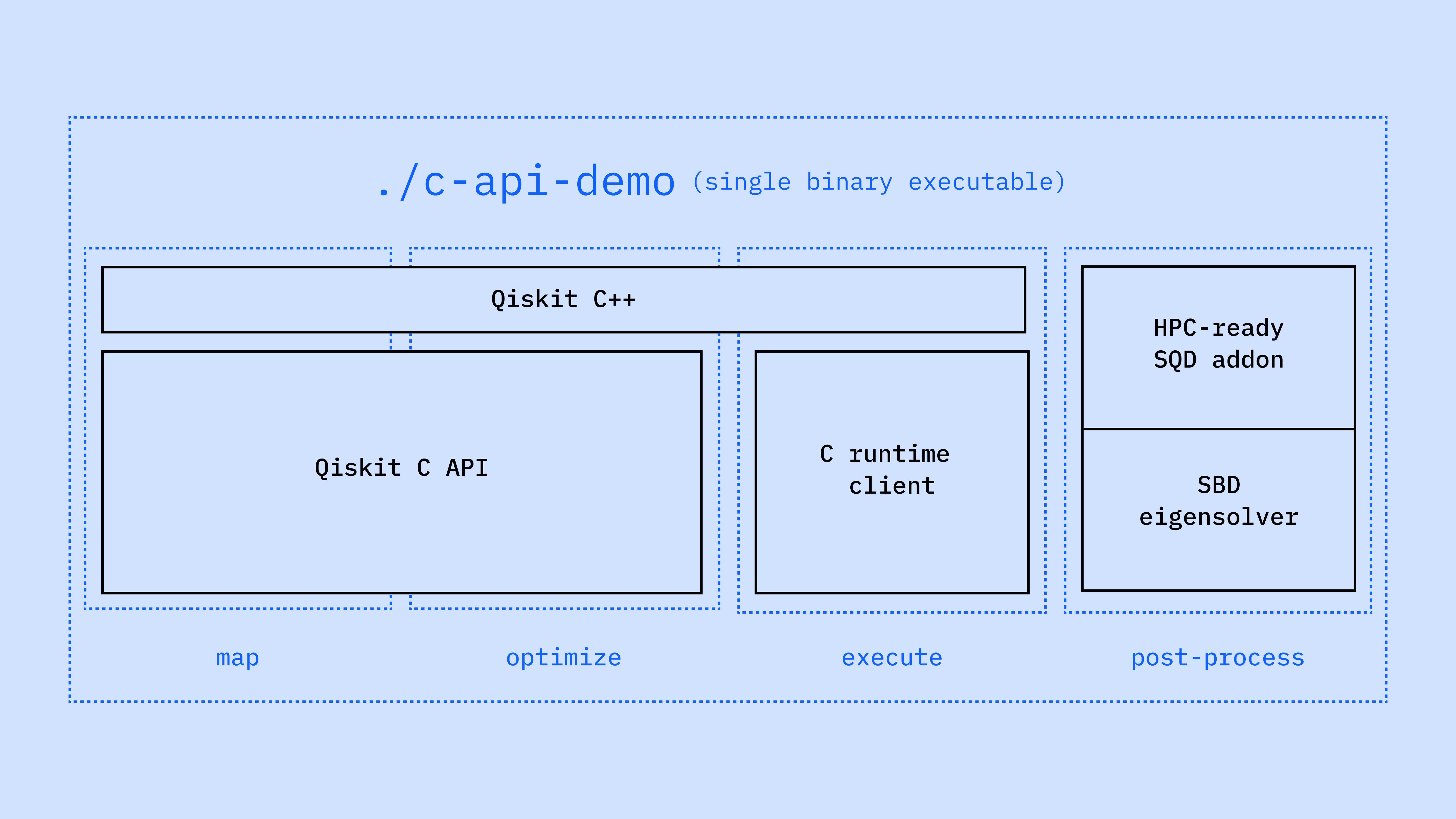 ./c-api-demo (single binary executable)

Qiskit C++

Qiskit C API

C runtime client

HPC-ready SQD addon

SBD eigensolver

map

optimize

execute

post-process